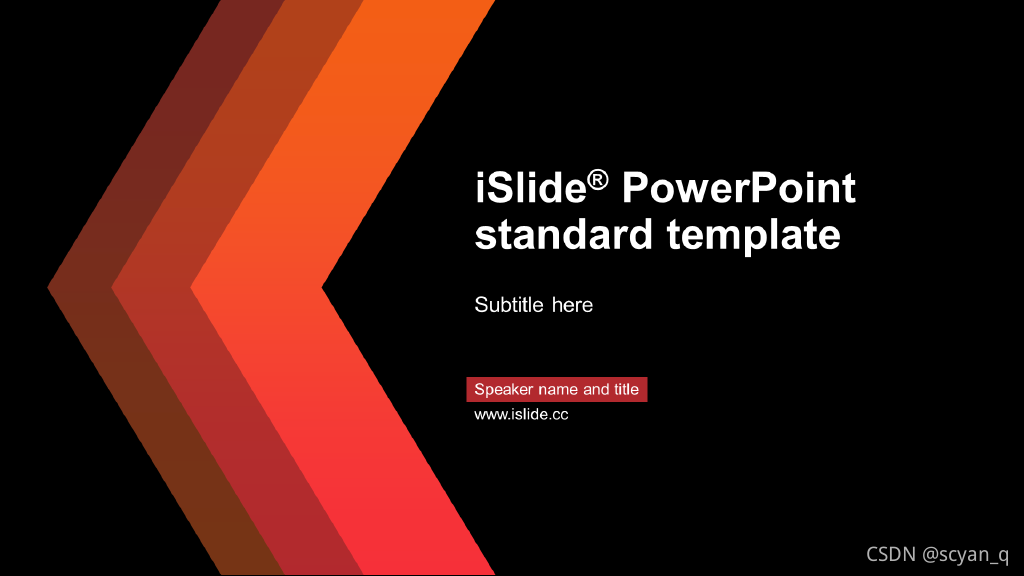 iSlide® PowerPoint standard template

Subtitle here

Speaker name and title

www.islide.cc

CSDN @scyan_q